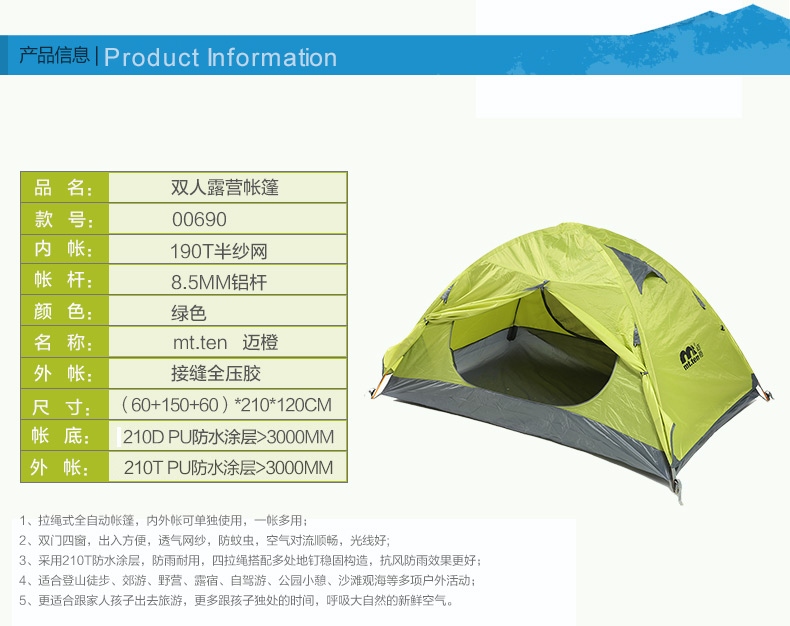 产品信息 | Product Information

| 品 名： | 双人露营帐篷 |
|---|---|
| 款 号： | 00690 |
| 内 帐： | 190T半纱网 |
| 帐 杆： | 8.5MM铝杆 |
| 颜 色： | 绿色 |
| 名 称： | mt.ten 迈橙 |
| 外 帐： | 接缝全压胶 |
| 尺 寸： | （60+150+60）*210*120CM |
| 帐 底： | 210D PU防水涂层>3000MM |
| 外 帐： | 210T PU防水涂层>3000MM |

mt.ten

1、拉绳式全自动帐篷，内外帐可单独使用，一帐多用；
2、双门四窗，出入方便，透气网纱，防蚊虫，空气对流顺畅，光线好；
3、采用210T防水涂层，防雨耐用，四拉绳搭配多处地钉稳固构造，抗风防雨效果更好；
4、适合登山徒步、郊游、野营、露宿、自驾游、公园小憩、沙滩观海等多项户外活动；
5、更适合跟家人孩子出去旅游，更多跟孩子独处的时间，呼吸大自然的新鲜空气。